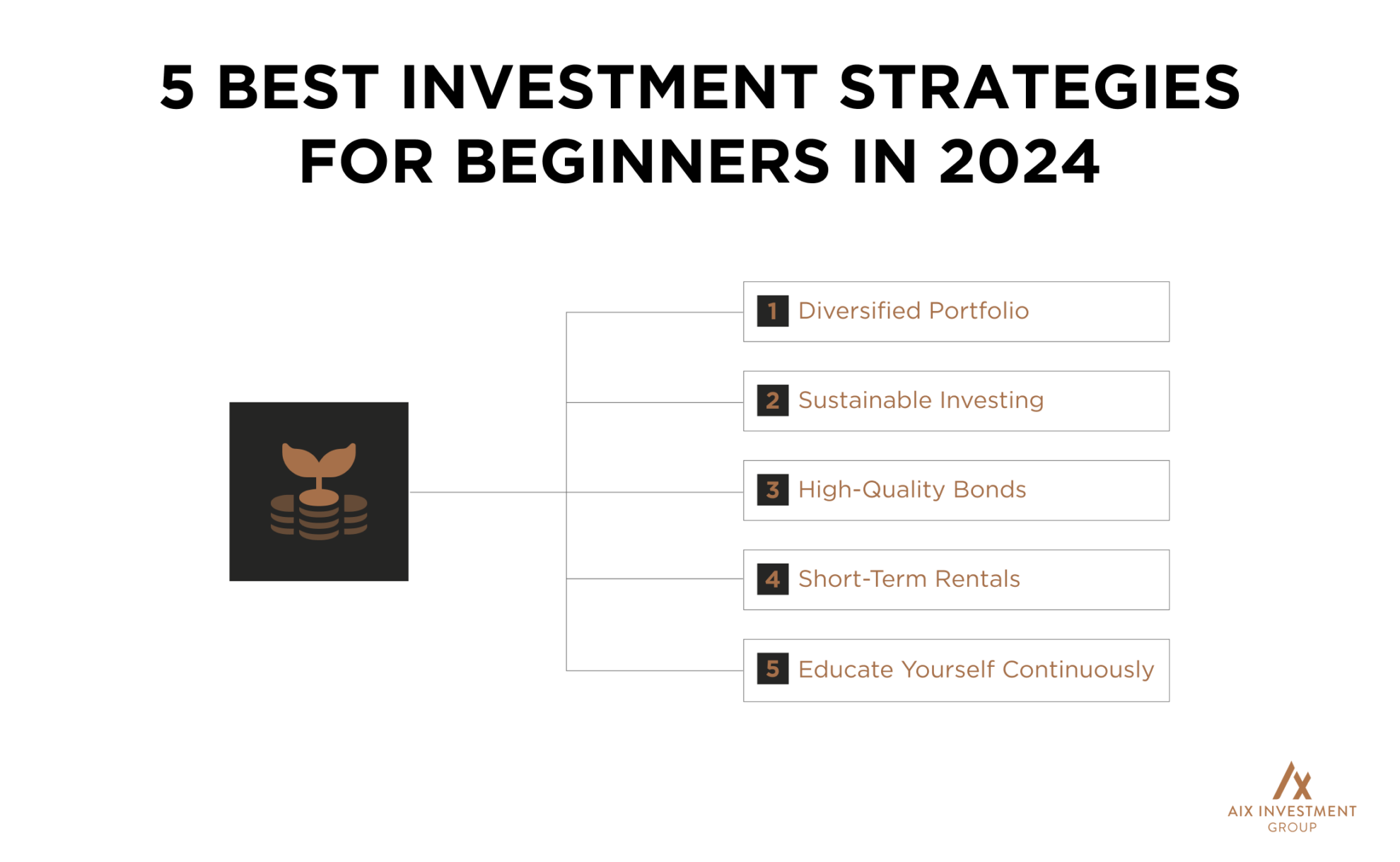 5 BEST INVESTMENT STRATEGIES FOR BEGINNERS IN 2024

1 Diversified Portfolio

2 Sustainable Investing

3 High-Quality Bonds

4 Short-Term Rentals

5 Educate Yourself Continuously

AIX INVESTMENT GROUP